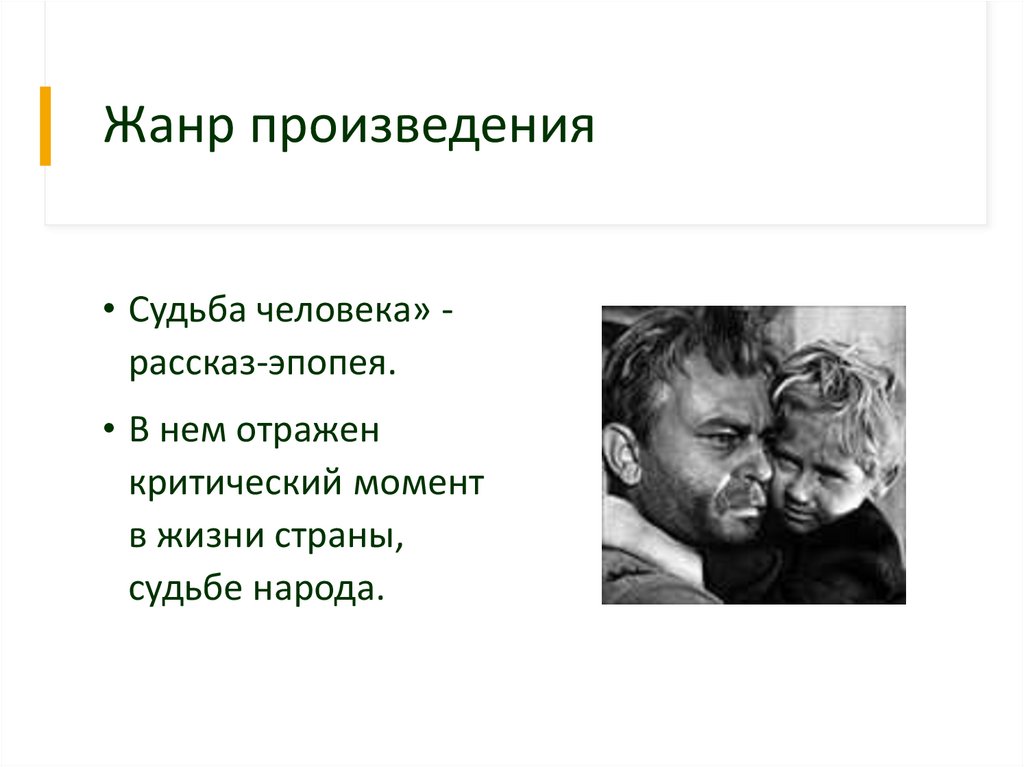 Жанр произведения

• Судьба человека» - рассказ-эпопея.

• В нем отражен критический момент в жизни страны, судьбе народа.